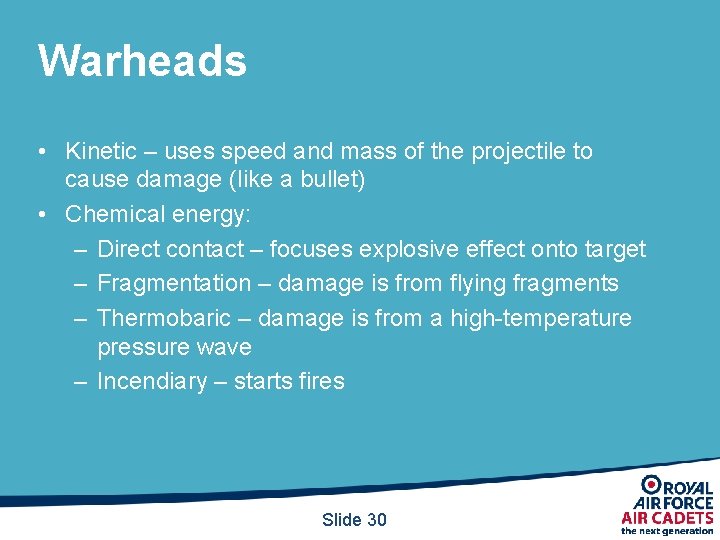 Warheads

• Kinetic – uses speed and mass of the projectile to cause damage (like a bullet)
• Chemical energy:
– Direct contact – focuses explosive effect onto target
– Fragmentation – damage is from flying fragments
– Thermobaric – damage is from a high-temperature pressure wave
– Incendiary – starts fires

Slide 30

ROYAL AIR FORCE AIR CADETS the next generation